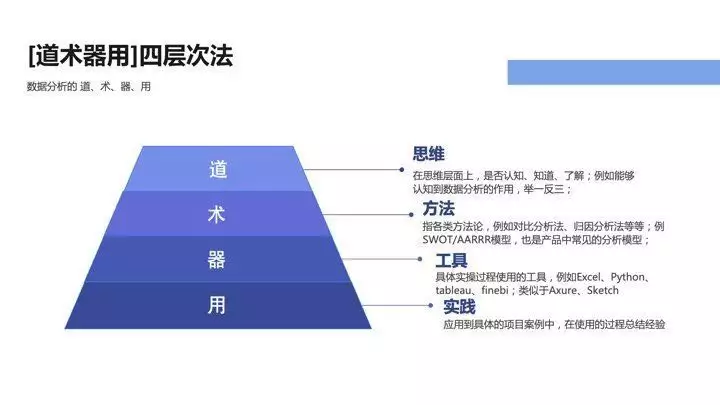 [道术器用]四层次法

数据分析的 道、术、器、用

道

术

器

用

思维

在思维层面上，是否认知、知道、了解；例如能够认知到数据分析的作用，举一反三；

方法

指各类方法论，例如对比分析法、归因分析法等等；例SWOT/AARRR模型，也是产品中常见的分析模型；

工具

具体实操过程使用的工具，例如Excel、Python、tableau、finebi；类似于Axure、Sketch

实践

应用到具体的项目案例中，在使用的过程总结经验